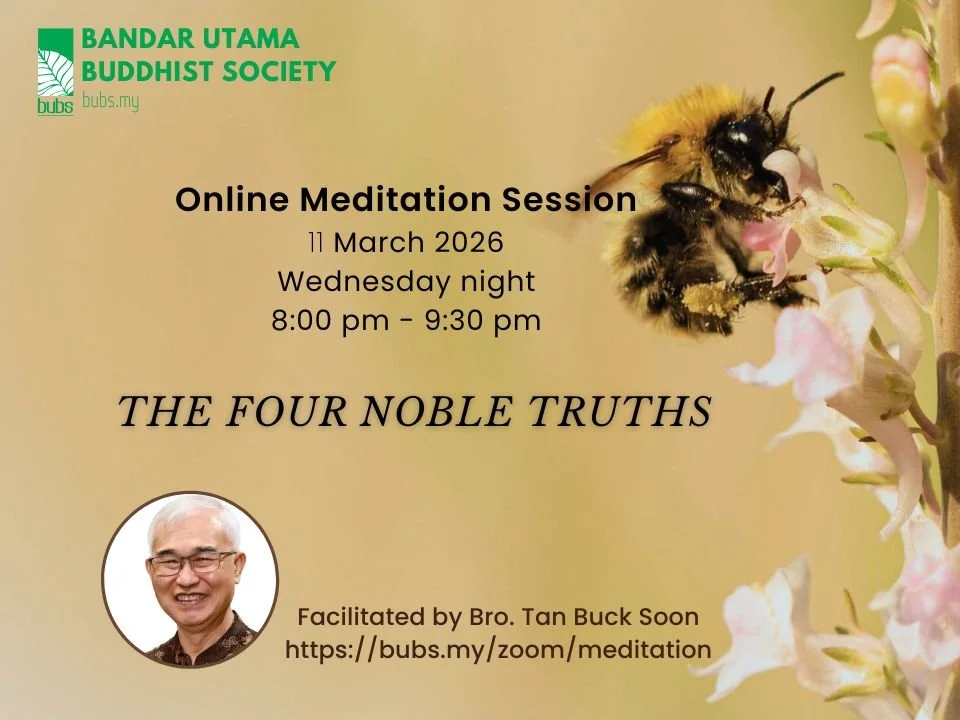 bubs
BANDAR UTAMA
BUDDHIST SOCIETY
bubs.my

Online Meditation Session
11 March 2026
Wednesday night
8:00 pm - 9:30 pm

THE FOUR NOBLE TRUTHS

Facilitated by Bro. Tan Buck Soon
https://bubs.my/zoom/meditation